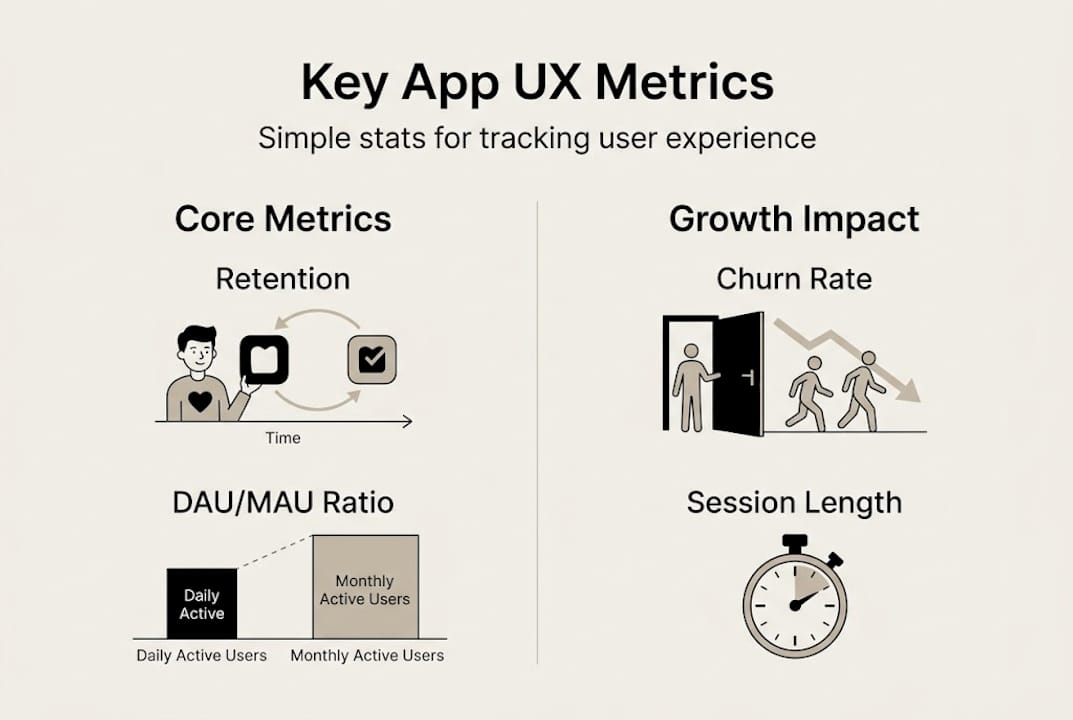 Key App UX Metrics

Simple stats for tracking user experience

Core Metrics

Retention

Time

DAU/MAU Ratio

Daily Active

Monthly Active Users

Daily Active Users

Monthly Active Users

Growth Impact

Churn Rate

Session Length